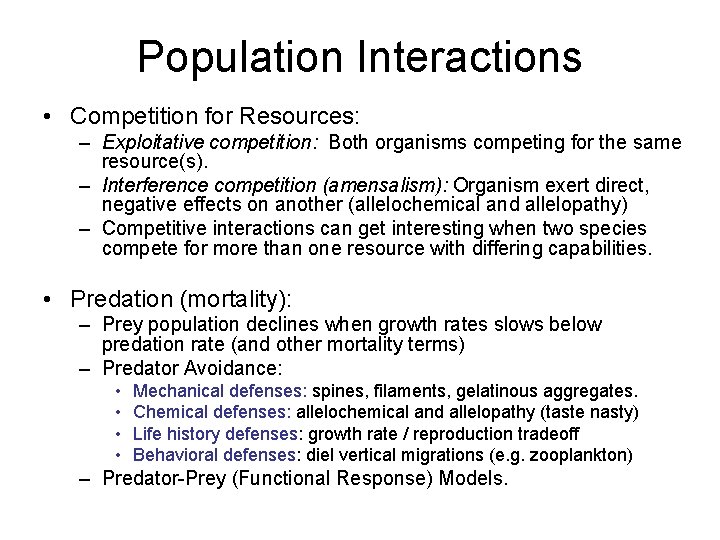 Population Interactions

• Competition for Resources:
– Exploitative competition: Both organisms competing for the same resource(s).
– Interference competition (amensalism): Organism exert direct, negative effects on another (allelochemical and allelopathy)
– Competitive interactions can get interesting when two species compete for more than one resource with differing capabilities.

• Predation (mortality):
– Prey population declines when growth rates slows below predation rate (and other mortality terms)
– Predator Avoidance:
• Mechanical defenses: spines, filaments, gelatinous aggregates.
• Chemical defenses: allelochemical and allelopathy (taste nasty)
• Life history defenses: growth rate / reproduction tradeoff
• Behavioral defenses: diel vertical migrations (e.g. zooplankton)
– Predator-Prey (Functional Response) Models.